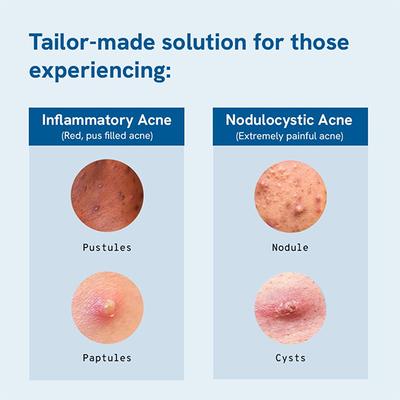 Tailor-made solution for those experiencing:

Inflammatory Acne
(Red, pus filled acne)

Pustules

Paptules

Nodulocystic Acne
(Extremely painful acne)

Nodule

Cysts